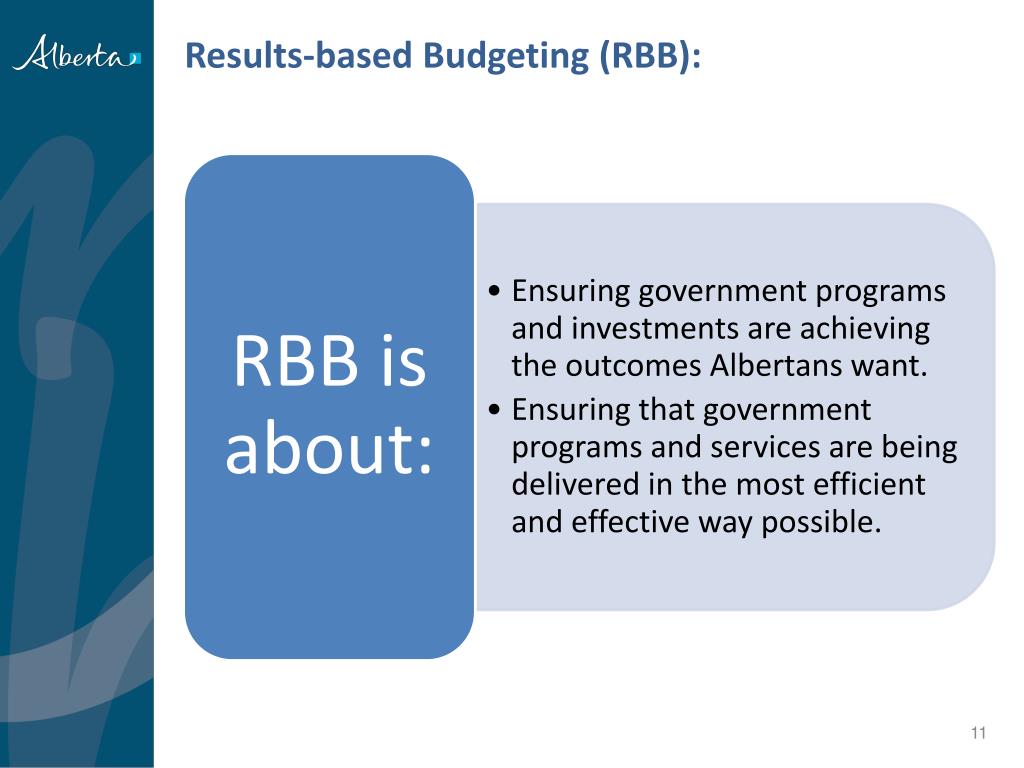 Alberta

Results-based Budgeting (RBB):

RBB is about:

• Ensuring government programs and investments are achieving the outcomes Albertans want.
• Ensuring that government programs and services are being delivered in the most efficient and effective way possible.

11